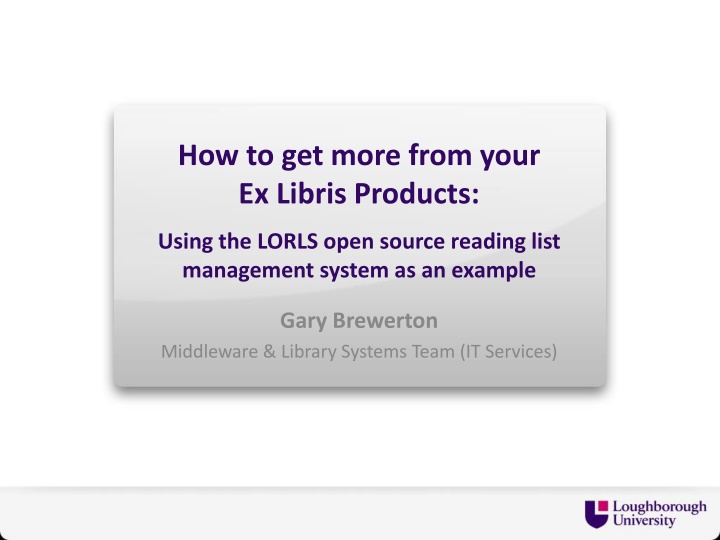 How to get more from your Ex Libris Products:

Using the LORLS open source reading list management system as an example

Gary Brewerton

Middleware & Library Systems Team (IT Services)

Loughborough University